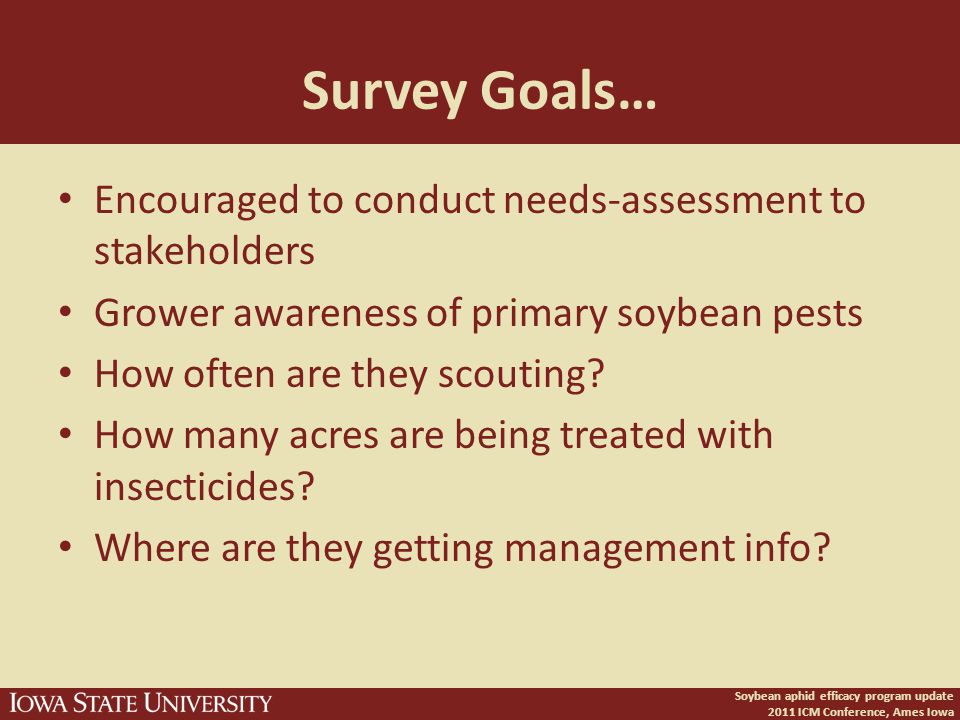 Survey Goals…

• Encouraged to conduct needs-assessment to stakeholders

• Grower awareness of primary soybean pests

• How often are they scouting?

• How many acres are being treated with insecticides?

• Where are they getting management info?

IOWA STATE UNIVERSITY

Soybean aphid efficacy program update
2011 ICM Conference, Ames Iowa